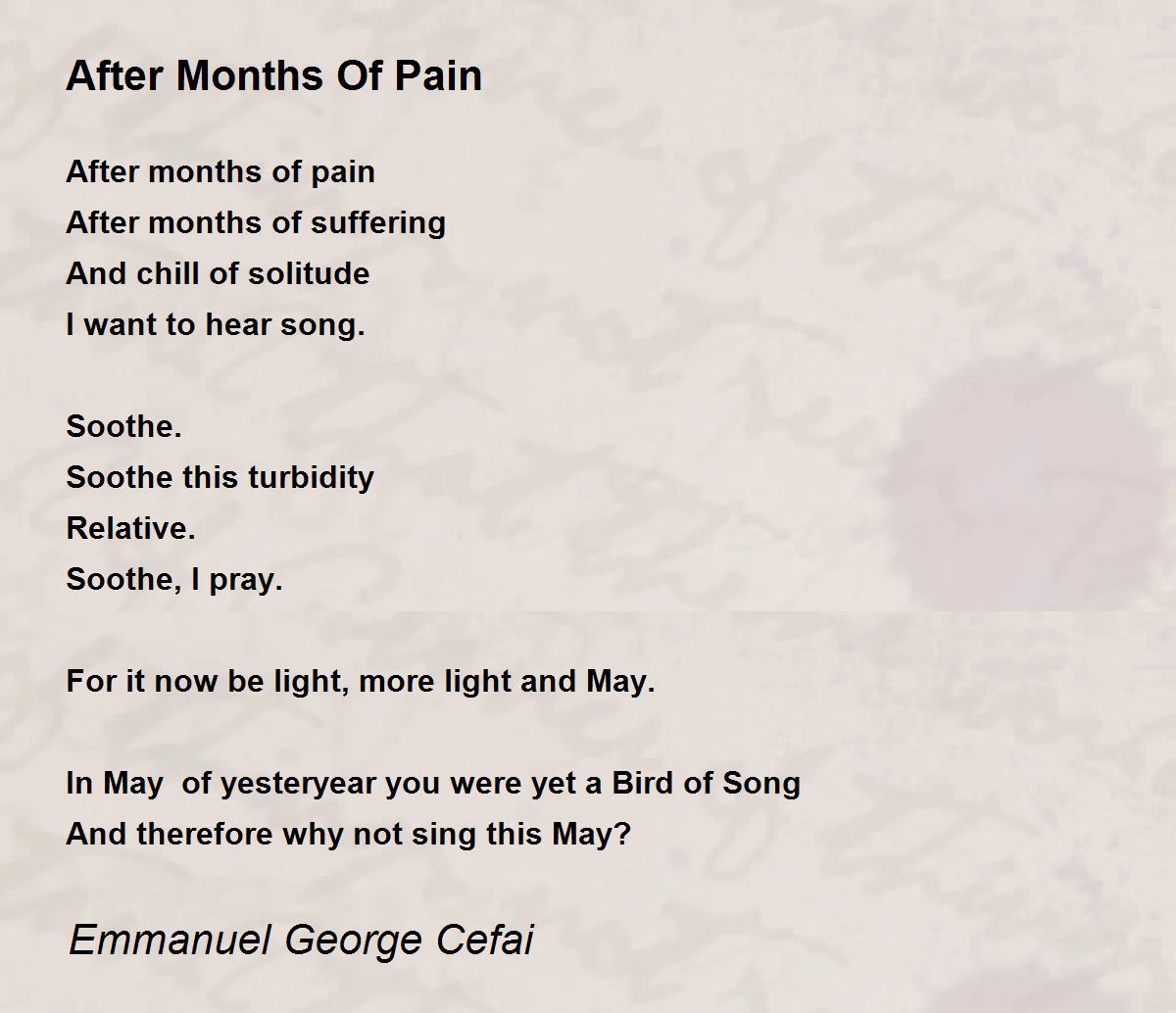 After Months Of Pain

After months of pain
After months of suffering
And chill of solitude
I want to hear song.

Soothe.
Soothe this turbidity
Relative.
Soothe, I pray.

For it now be light, more light and May.

In May  of yesteryear you were yet a Bird of Song
And therefore why not sing this May?

Emmanuel George Cefai